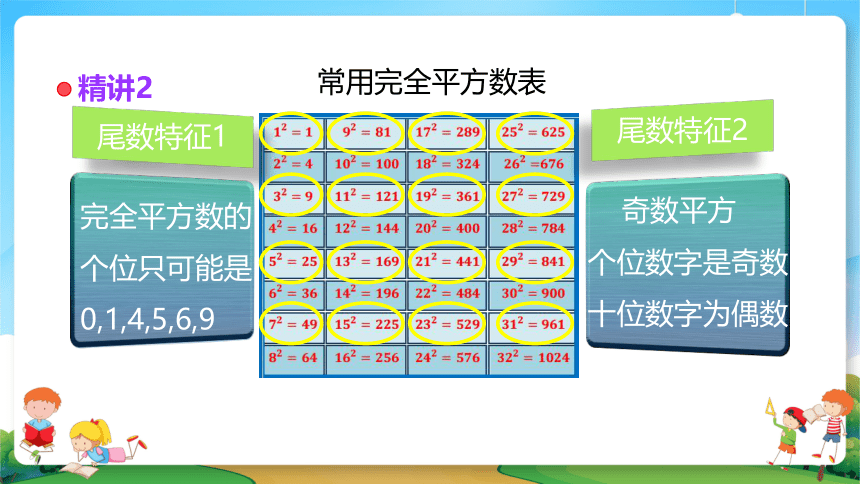 精讲2

常用完全平方数表

尾数特征1

完全平方数的个位只可能是0,1,4,5,6,9

| $1^2=1$ | $9^2=81$ | $17^2=289$ | $25^2=625$ |
|---|---|---|---|
| $2^2=4$ | $10^2=100$ | $18^2=324$ | $26^2=676$ |
| $3^2=9$ | $11^2=121$ | $19^2=361$ | $27^2=729$ |
| $4^2=16$ | $12^2=144$ | $20^2=400$ | $28^2=784$ |
| $5^2=25$ | $13^2=169$ | $21^2=441$ | $29^2=841$ |
| $6^2=36$ | $14^2=196$ | $22^2=484$ | $30^2=900$ |
| $7^2=49$ | $15^2=225$ | $23^2=529$ | $31^2=961$ |
| $8^2=64$ | $16^2=256$ | $24^2=576$ | $32^2=1024$ |

尾数特征2

奇数平方
个位数字是奇数
十位数字为偶数